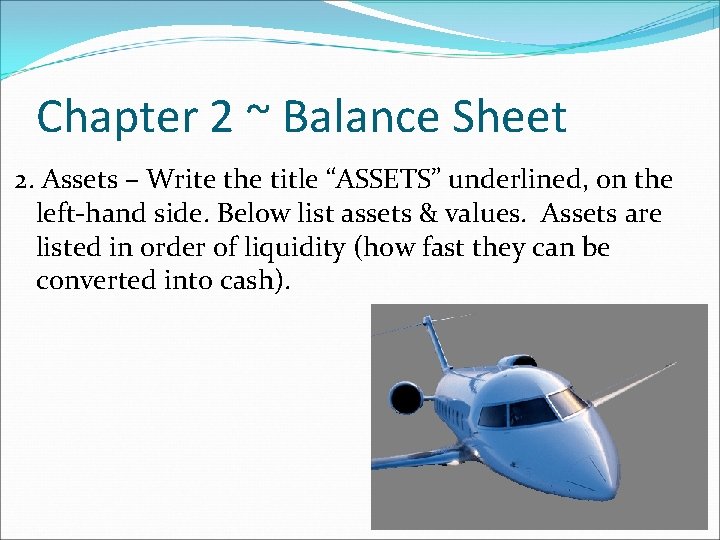 Chapter 2 ~ Balance Sheet

2. Assets – Write the title “ASSETS” underlined, on the left-hand side. Below list assets & values. Assets are listed in order of liquidity (how fast they can be converted into cash).